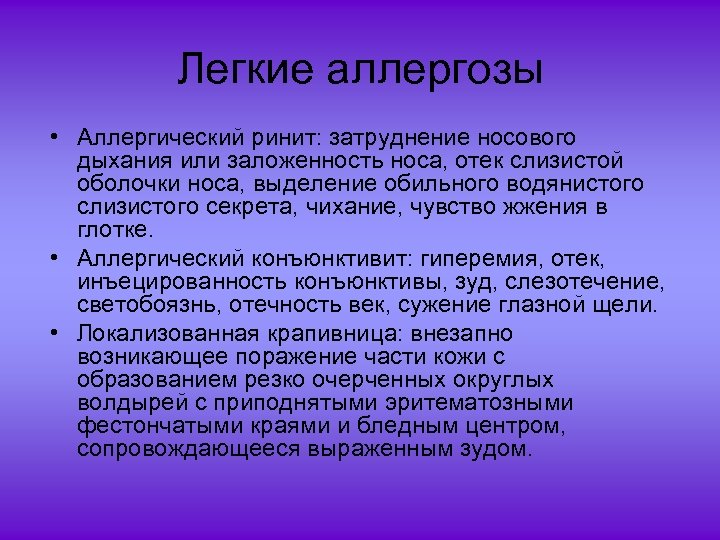 Легкие аллергозы

• Аллергический ринит: затруднение носового дыхания или заложенность носа, отек слизистой оболочки носа, выделение обильного водянистого слизистого секрета, чихание, чувство жжения в глотке.
• Аллергический конъюнктивит: гиперемия, отек, инъецированность конъюнктивы, зуд, слезотечение, светобоязнь, отечность век, сужение глазной щели.
• Локализованная крапивница: внезапно возникающее поражение части кожи с образованием резко очерченных округлых волдырей с приподнятыми эритематозными фестончатыми краями и бледным центром, сопровождающееся выраженным зудом.